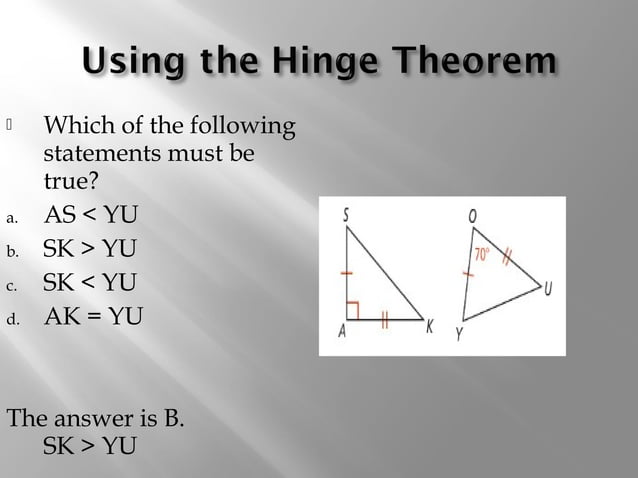 Using the Hinge Theorem

Which of the following statements must be true?

a. AS < YU
b. SK > YU
c. SK < YU
d. AK = YU

S
A
K
O
70°
U
Y

The answer is B.
SK > YU